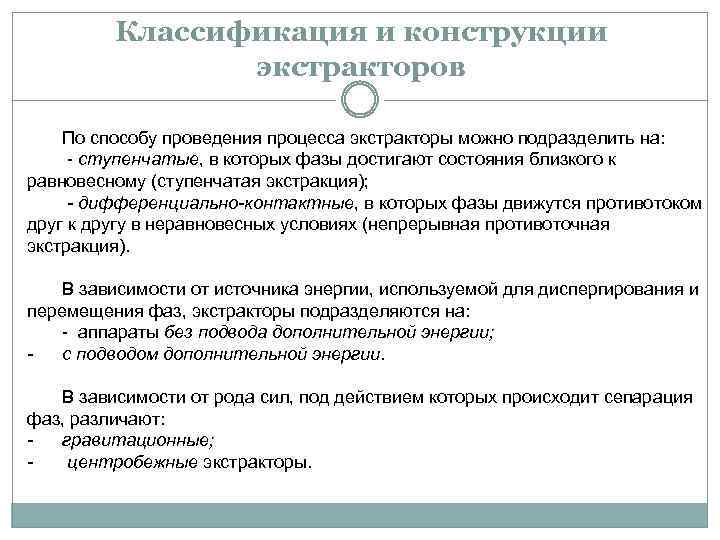 Классификация и конструкции экстракторов

По способу проведения процесса экстракторы можно подразделить на:
- ступенчатые, в которых фазы достигают состояния близкого к равновесному (ступенчатая экстракция);
- дифференциально-контактные, в которых фазы движутся противотоком друг к другу в неравновесных условиях (непрерывная противоточная экстракция).

В зависимости от источника энергии, используемой для диспергирования и перемещения фаз, экстракторы подразделяются на:
- аппараты без подвода дополнительной энергии;
- с подводом дополнительной энергии.

В зависимости от рода сил, под действием которых происходит сепарация фаз, различают:
- гравитационные;
- центробежные экстракторы.